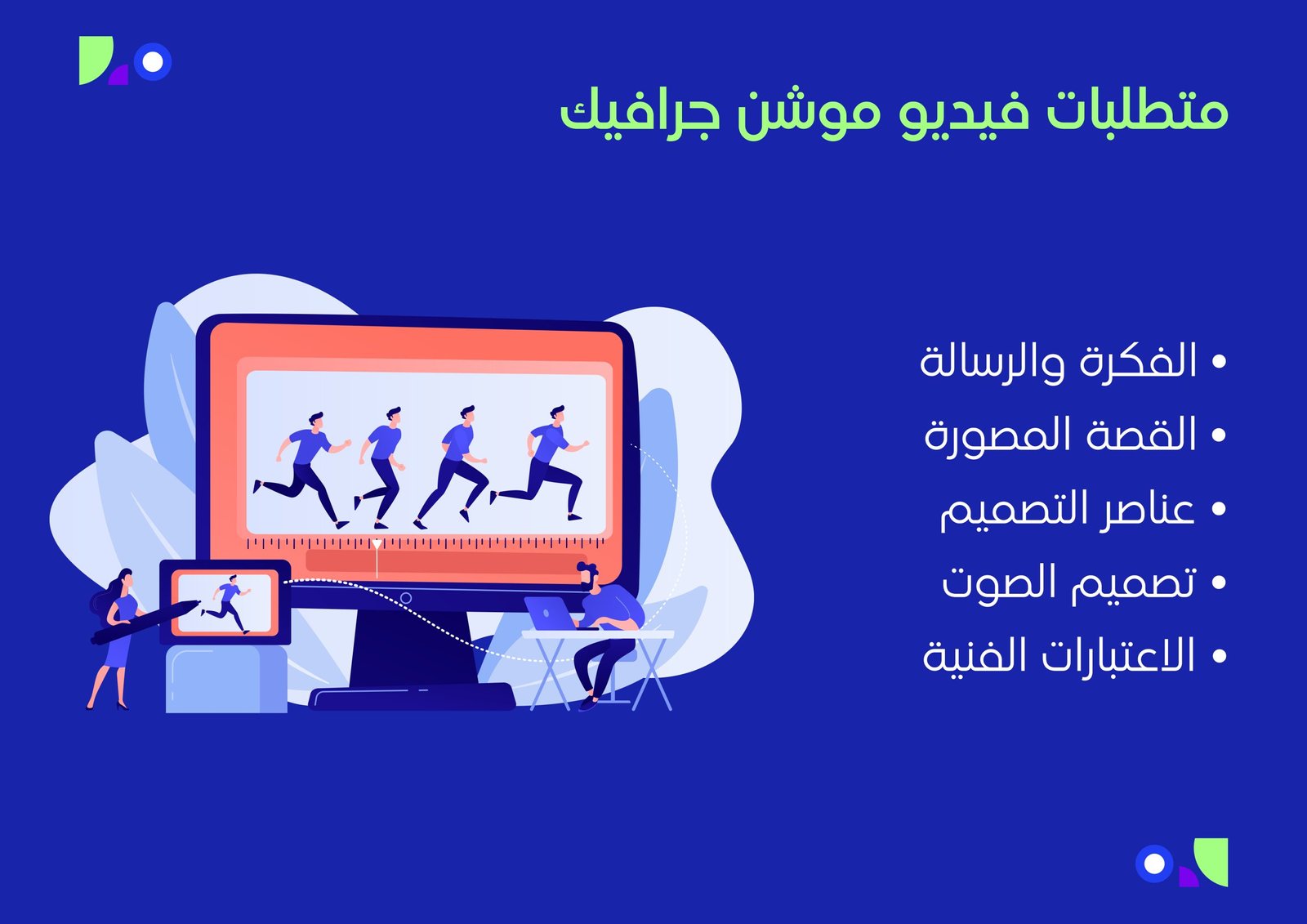 متطلبات فيديو موشن جرافيك

• الفكرة والرسالة
• القصة المصورة
• عناصر التصميم
• تصميم الصوت
• الاعتبارات الفنية